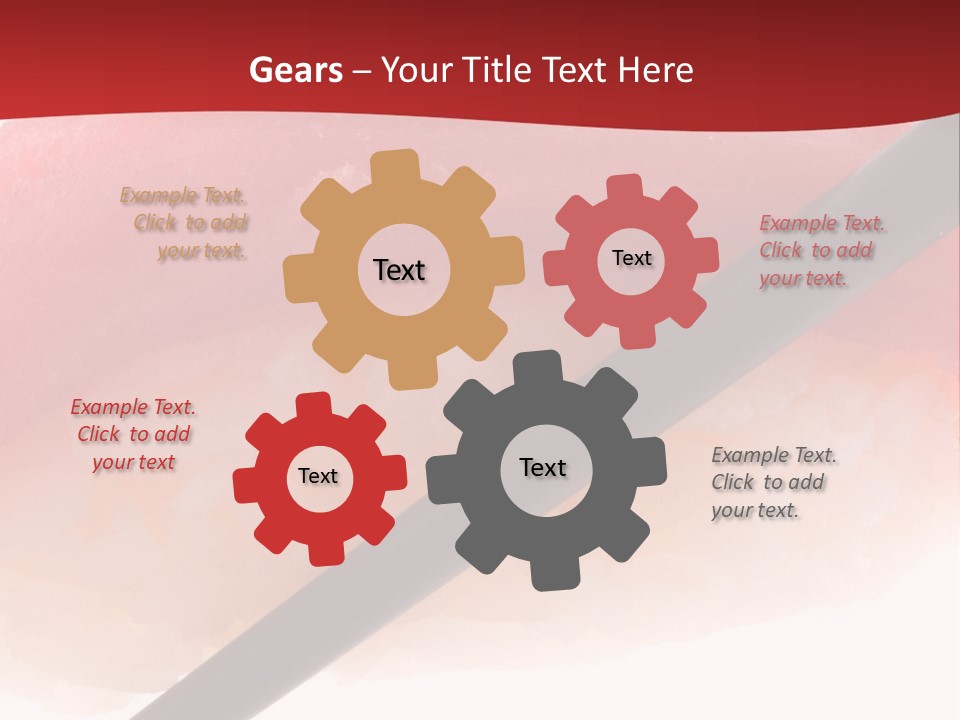 Gears – Your Title Text Here

Example Text. Click to add your text.

Text

Text

Example Text. Click to add your text.

Example Text. Click to add your text

Text

Text

Example Text. Click to add your text.